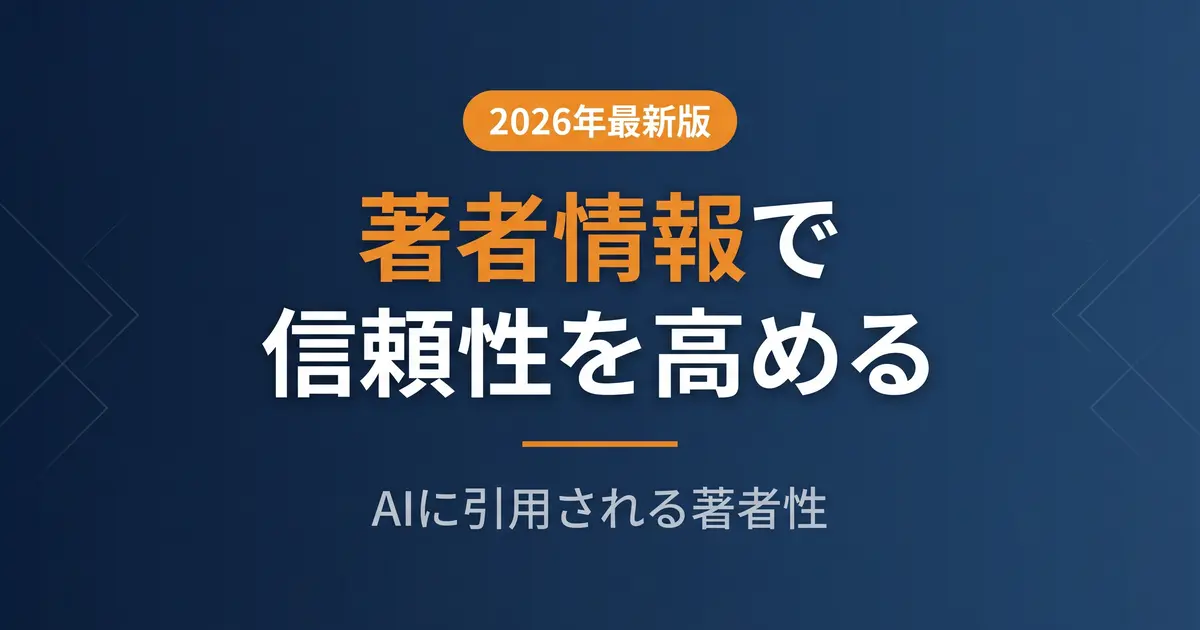 2026年最新版

著者情報で
信頼性を高める

AIに引用される著者性